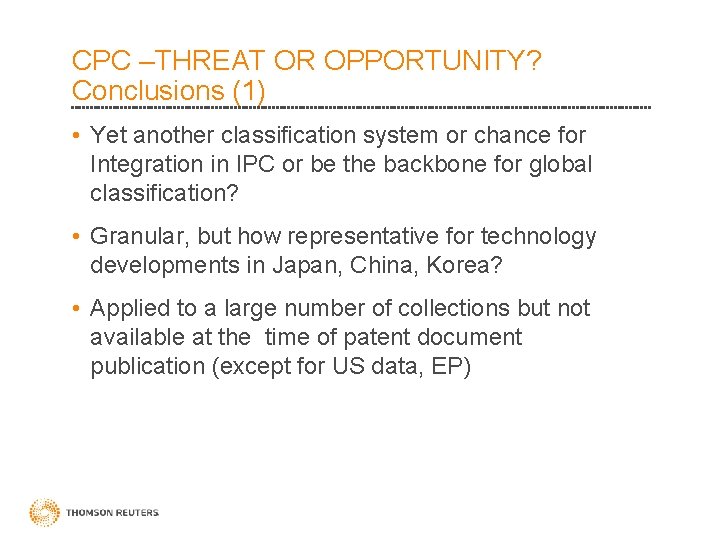 CPC –THREAT OR OPPORTUNITY?
Conclusions (1)

• Yet another classification system or chance for Integration in IPC or be the backbone for global classification?

• Granular, but how representative for technology developments in Japan, China, Korea?

• Applied to a large number of collections but not available at the time of patent document publication (except for US data, EP)

THOMSON REUTERS